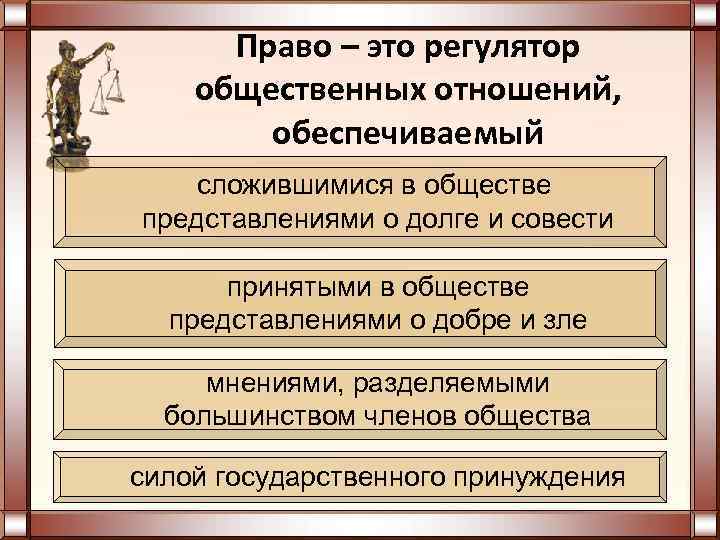 Право – это регулятор общественных отношений, обеспечиваемый

сложившимися в обществе представлениями о долге и совести

принятыми в обществе представлениями о добре и зле

мнениями, разделяемыми большинством членов общества

силой государственного принуждения